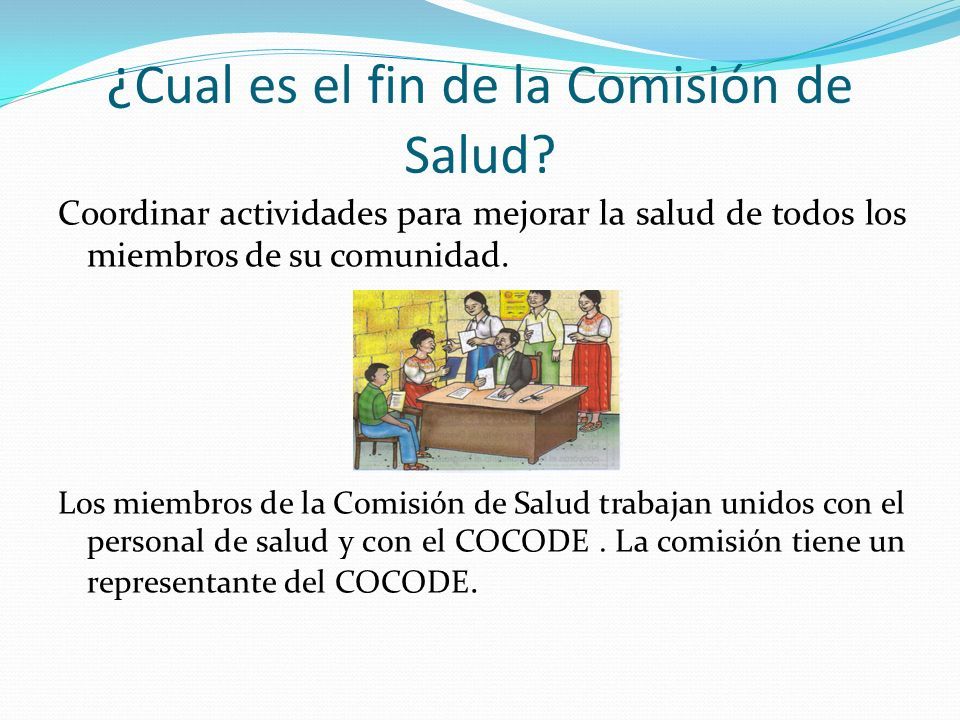 ¿Cual es el fin de la Comisión de Salud?

Coordinar actividades para mejorar la salud de todos los miembros de su comunidad.

Los miembros de la Comisión de Salud trabajan unidos con el personal de salud y con el COCODE . La comisión tiene un representante del COCODE.